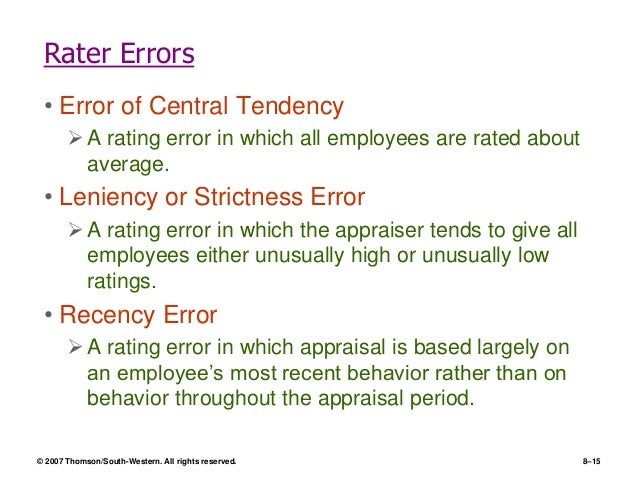 Rater Errors

• Error of Central Tendency
  ➢ A rating error in which all employees are rated about average.

• Leniency or Strictness Error
  ➢ A rating error in which the appraiser tends to give all employees either unusually high or unusually low ratings.

• Recency Error
  ➢ A rating error in which appraisal is based largely on an employee's most recent behavior rather than on behavior throughout the appraisal period.

© 2007 Thomson/South-Western. All rights reserved.

8–15